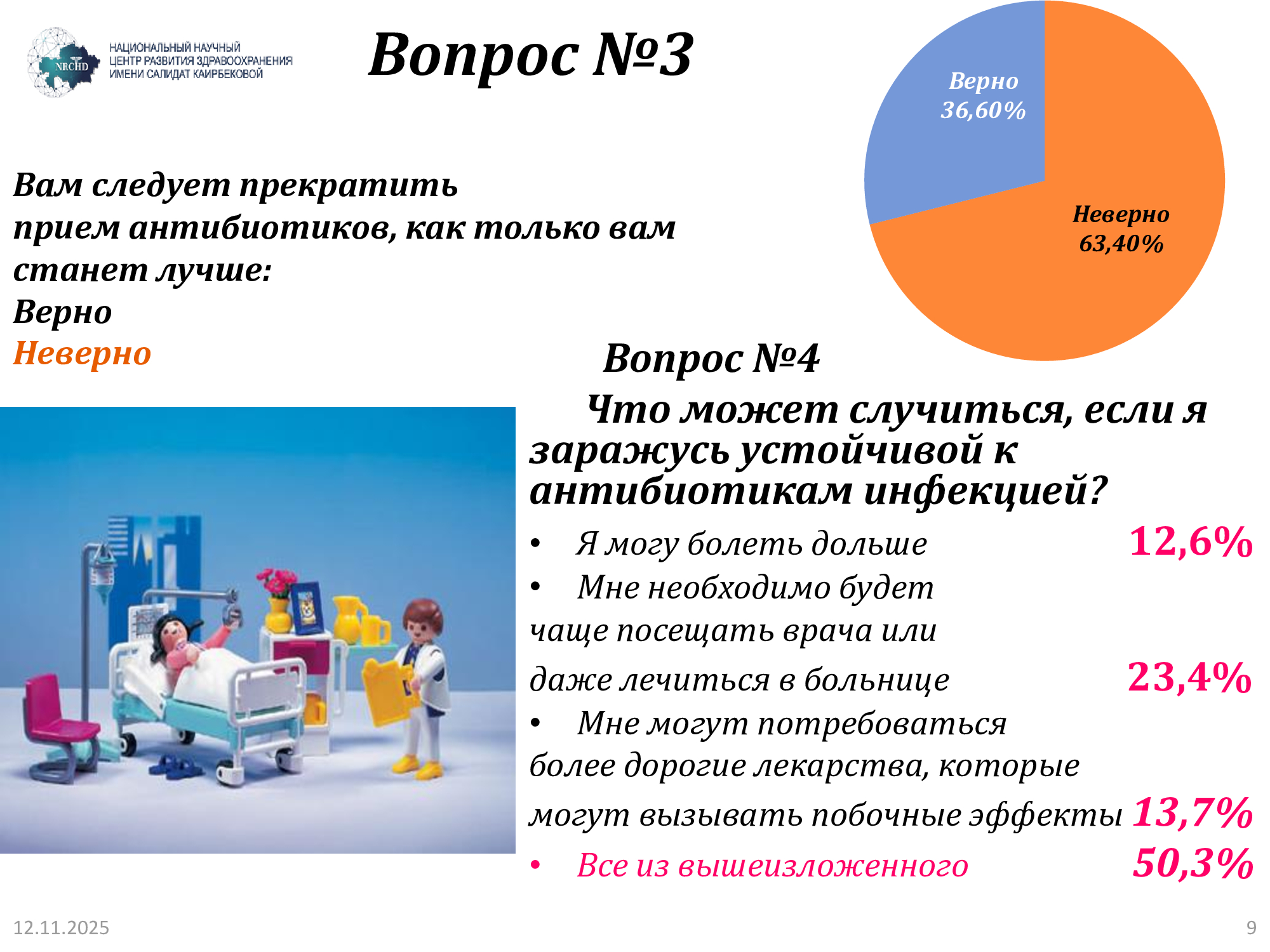 NRCHD
НАЦИОНАЛЬНЫЙ НАУЧНЫЙ ЦЕНТР РАЗВИТИЯ ЗДРАВООХРАНЕНИЯ ИМЕНИ САЛИДАТ КАИРБЕКОВОЙ

Вопрос №3

Верно 36,60%

Неверно 63,40%

Вам следует прекратить прием антибиотиков, как только вам станет лучше:
Верно
Неверно

Вопрос №4
Что может случиться, если я заражусь устойчивой к антибиотикам инфекцией?

• Я могу болеть дольше 12,6%
• Мне необходимо будет чаще посещать врача или даже лечиться в больнице 23,4%
• Мне могут потребоваться более дорогие лекарства, которые могут вызывать побочные эффекты 13,7%
• Все из вышеизложенного 50,3%

12.11.2025

9